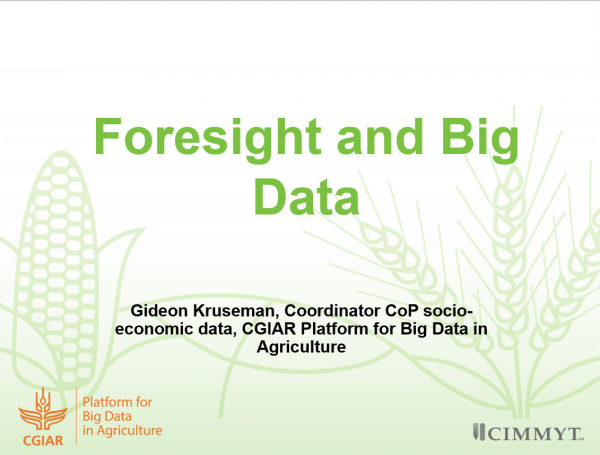 Foresight and Big Data

Gideon Kruseman, Coordinator CoP socio-economic data, CGIAR Platform for Big Data in Agriculture

CGIAR

Platform for Big Data in Agriculture

CIMMYT